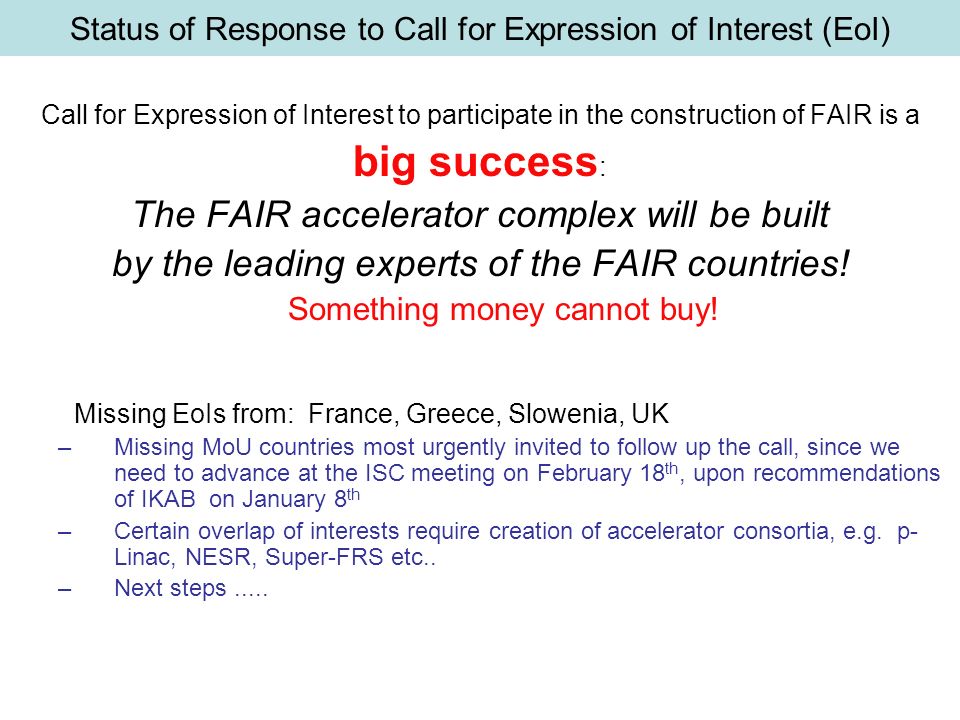 Status of Response to Call for Expression of Interest (EoI)

Call for Expression of Interest to participate in the construction of FAIR is a

big success:

The FAIR accelerator complex will be built by the leading experts of the FAIR countries!

Something money cannot buy!

Missing EoIs from: France, Greece, Slowenia, UK

– Missing MoU countries most urgently invited to follow up the call, since we need to advance at the ISC meeting on February 18$^{th}$, upon recommendations of IKAB on January 8$^{th}$

– Certain overlap of interests require creation of accelerator consortia, e.g. p-Linac, NESR, Super-FRS etc..

– Next steps .....